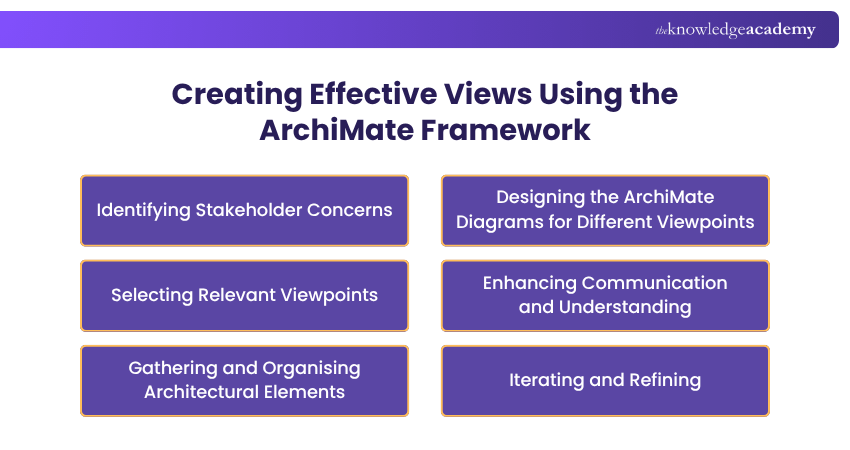 theknowledgeacademy

Creating Effective Views Using the ArchiMate Framework

Identifying Stakeholder Concerns

Selecting Relevant Viewpoints

Gathering and Organising Architectural Elements

Designing the ArchiMate Diagrams for Different Viewpoints

Enhancing Communication and Understanding

Iterating and Refining